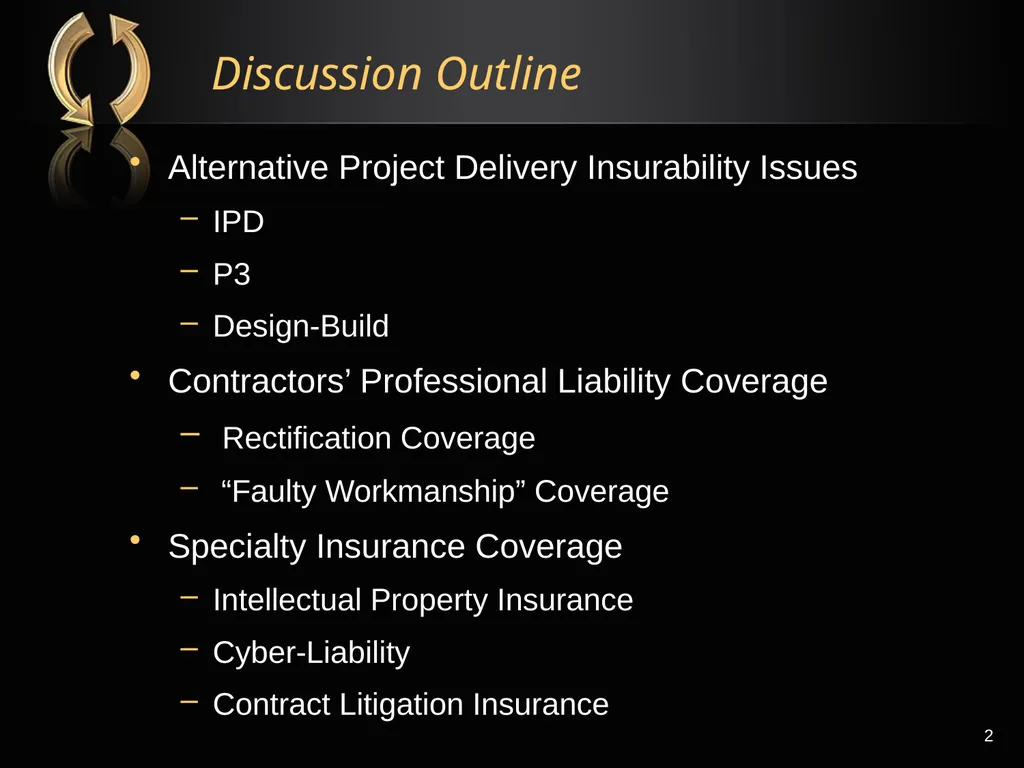 Discussion Outline

• Alternative Project Delivery Insurability Issues
  – IPD
  – P3
  – Design-Build
• Contractors’ Professional Liability Coverage
  – Rectification Coverage
  – “Faulty Workmanship” Coverage
• Specialty Insurance Coverage
  – Intellectual Property Insurance
  – Cyber-Liability
  – Contract Litigation Insurance

2